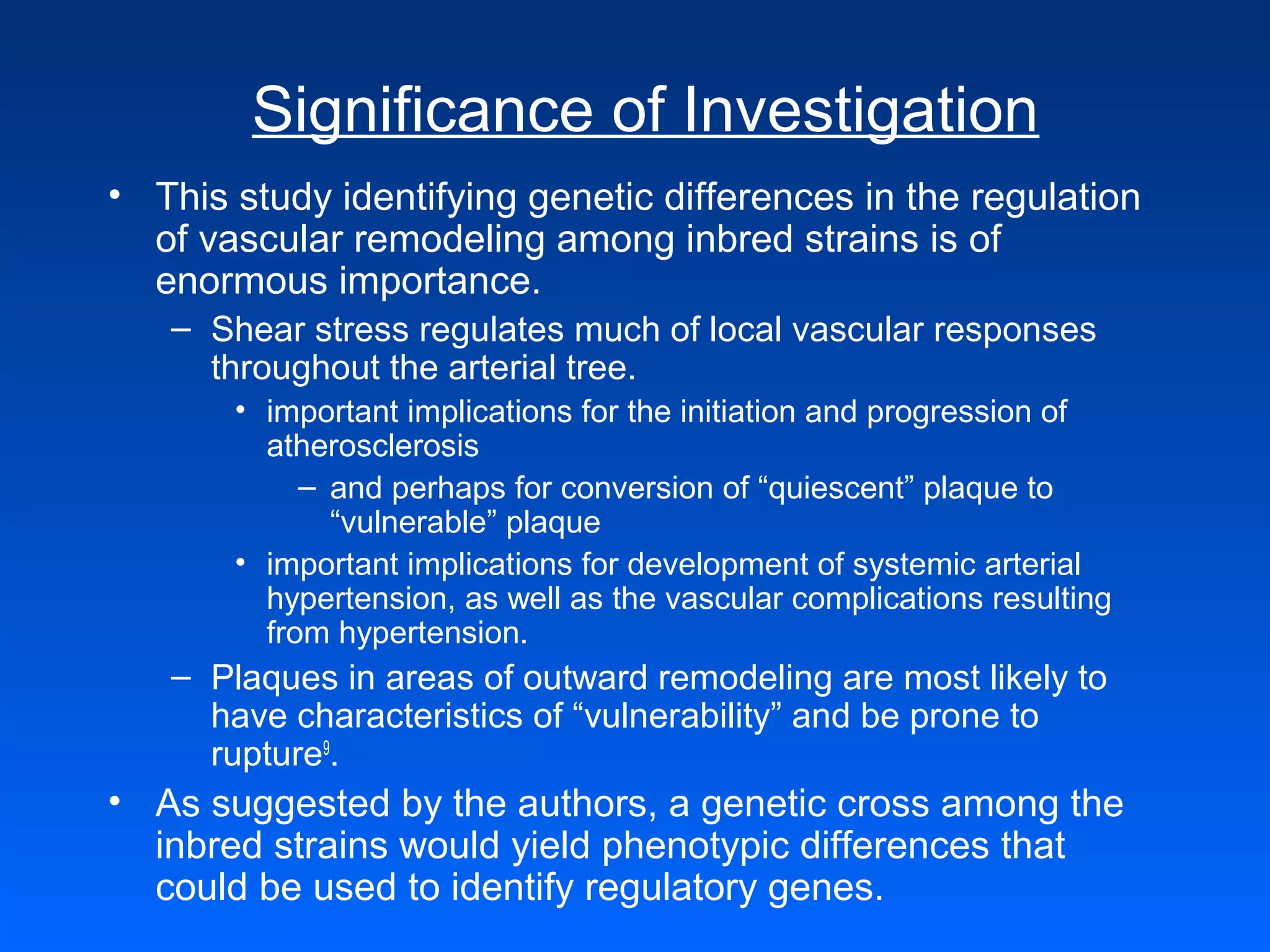 Significance of Investigation

• This study identifying genetic differences in the regulation of vascular remodeling among inbred strains is of enormous importance.

– Shear stress regulates much of local vascular responses throughout the arterial tree.

• important implications for the initiation and progression of atherosclerosis

– and perhaps for conversion of “quiescent” plaque to “vulnerable” plaque

• important implications for development of systemic arterial hypertension, as well as the vascular complications resulting from hypertension.

– Plaques in areas of outward remodeling are most likely to have characteristics of “vulnerability” and be prone to rupture$^9$.

• As suggested by the authors, a genetic cross among the inbred strains would yield phenotypic differences that could be used to identify regulatory genes.